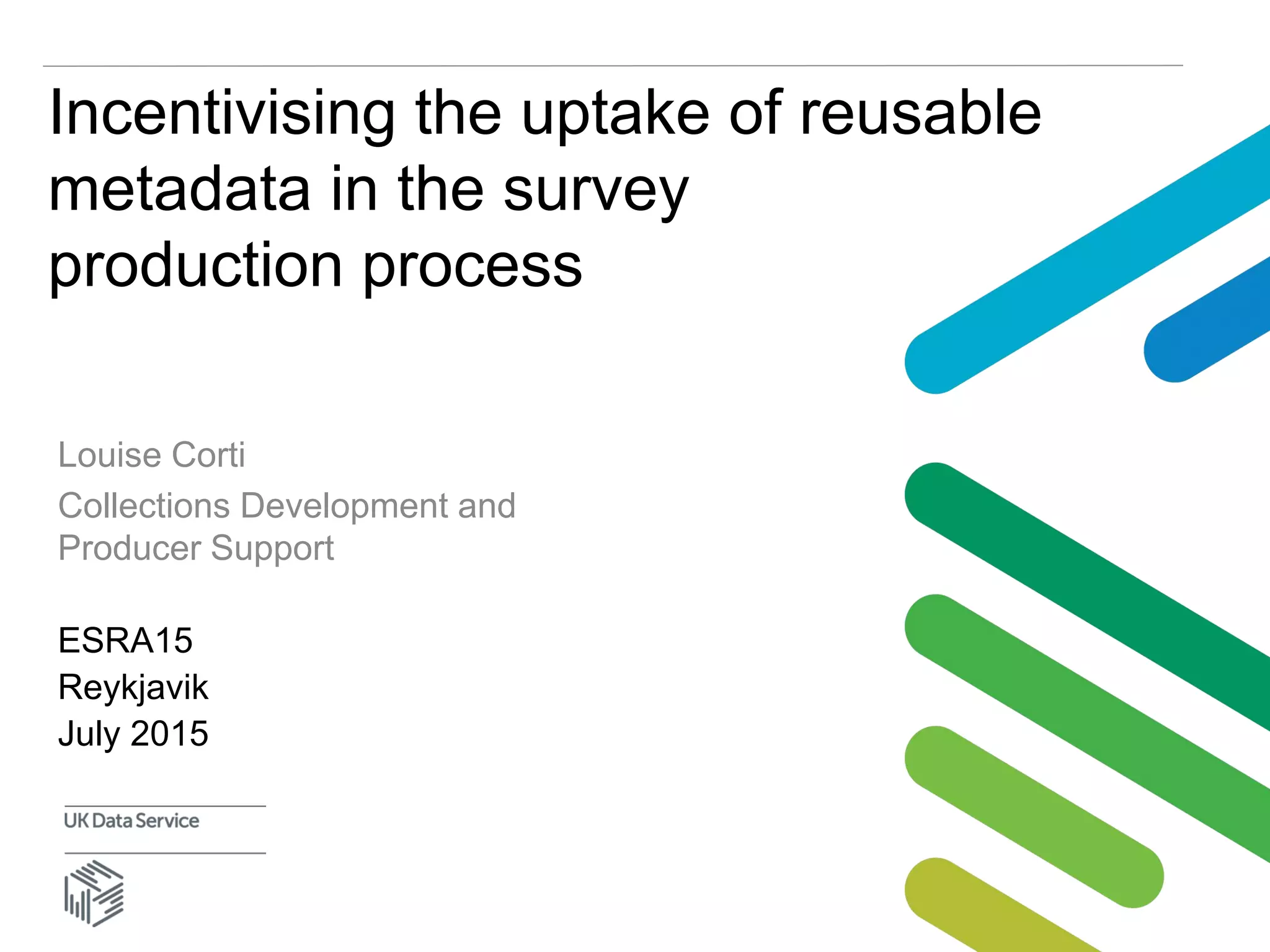 Incentivising the uptake of reusable metadata in the survey production process

Louise Corti

Collections Development and Producer Support

ESRA15
Reykjavik
July 2015

UK Data Service